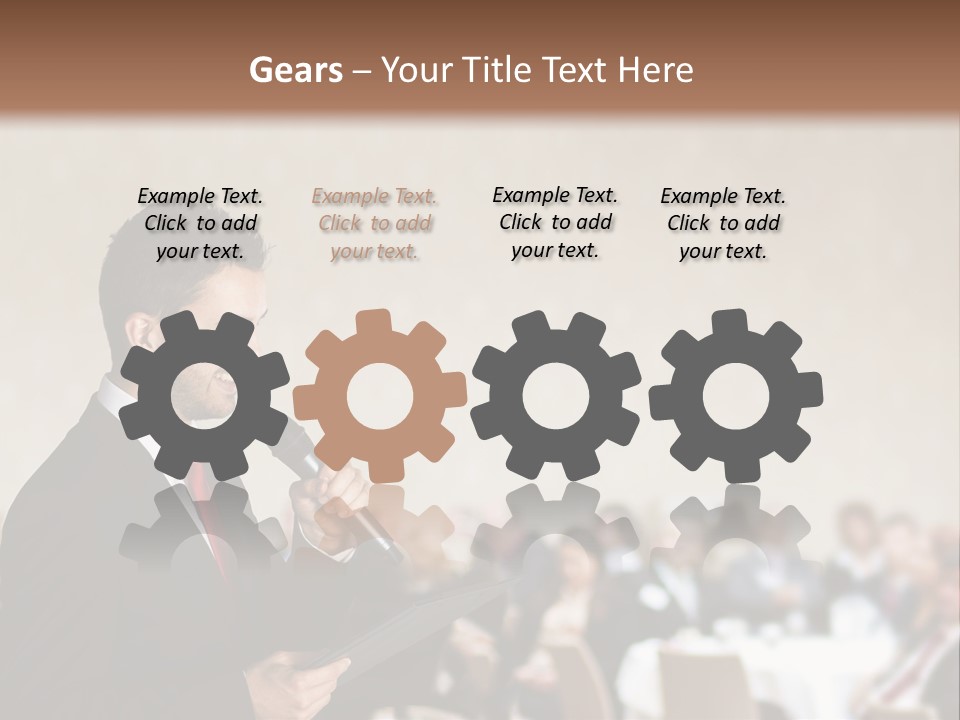 Gears – Your Title Text Here

Example Text. Click to add your text.

Example Text. Click to add your text.

Example Text. Click to add your text.

Example Text. Click to add your text.